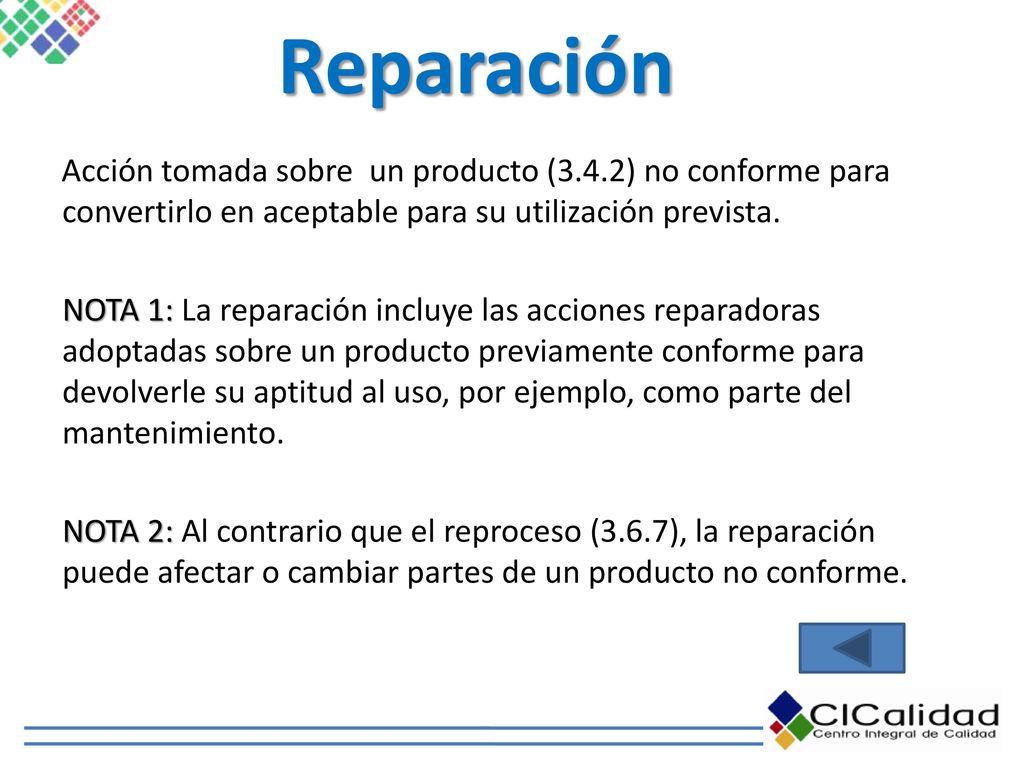 Reparación

Acción tomada sobre un producto (3.4.2) no conforme para convertirlo en aceptable para su utilización prevista.

NOTA 1: La reparación incluye las acciones reparadoras adoptadas sobre un producto previamente conforme para devolverle su aptitud al uso, por ejemplo, como parte del mantenimiento.

NOTA 2: Al contrario que el reproceso (3.6.7), la reparación puede afectar o cambiar partes de un producto no conforme.

CICalidad
Centro Integral de Calidad